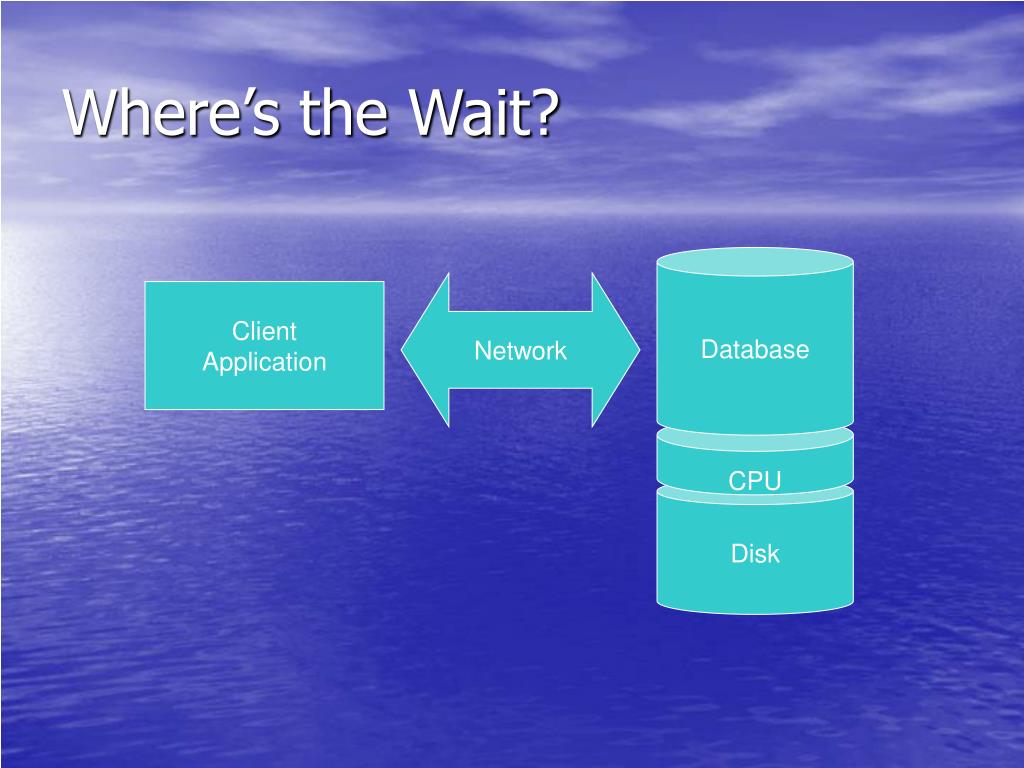 Where’s the Wait?

Client Application

Network

Database

CPU

Disk